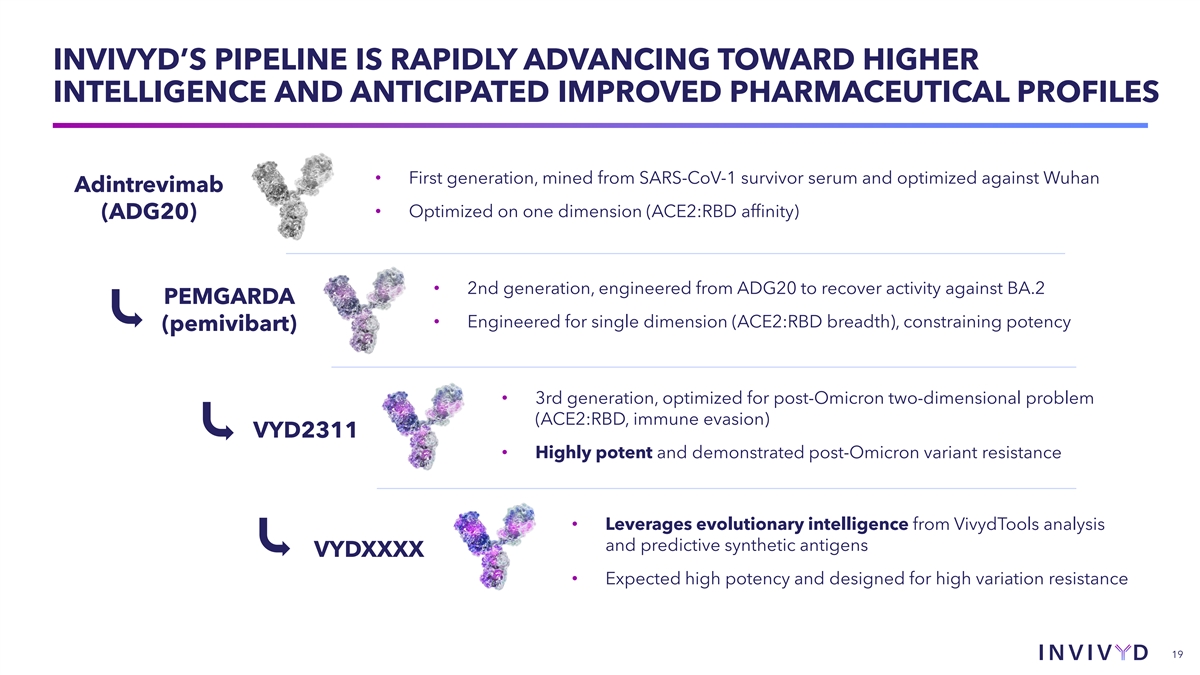 INVIVYD'S PIPELINE IS RAPIDLY ADVANCING TOWARD HIGHER INTELLIGENCE AND ANTICIPATED IMPROVED PHARMACEUTICAL PROFILES

Adintrevimab (ADG20)

• First generation, mined from SARS-CoV-1 survivor serum and optimized against Wuhan
• Optimized on one dimension (ACE2:RBD affinity)

PEMGARDA (pemivibart)

• 2nd generation, engineered from ADG20 to recover activity against BA.2
• Engineered for single dimension (ACE2:RBD breadth), constraining potency

VYD2311

• 3rd generation, optimized for post-Omicron two-dimensional problem (ACE2:RBD, immune evasion)
• Highly potent and demonstrated post-Omicron variant resistance

VYDXXXX

• Leverages evolutionary intelligence from VivydTools analysis and predictive synthetic antigens
• Expected high potency and designed for high variation resistance

INVIVYD

19